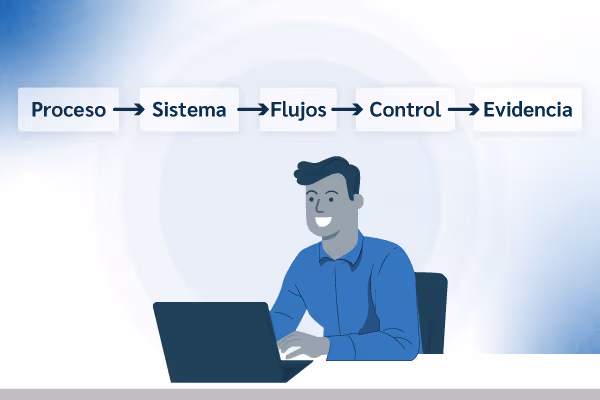 Proceso → Sistema → Flujos → Control → Evidencia